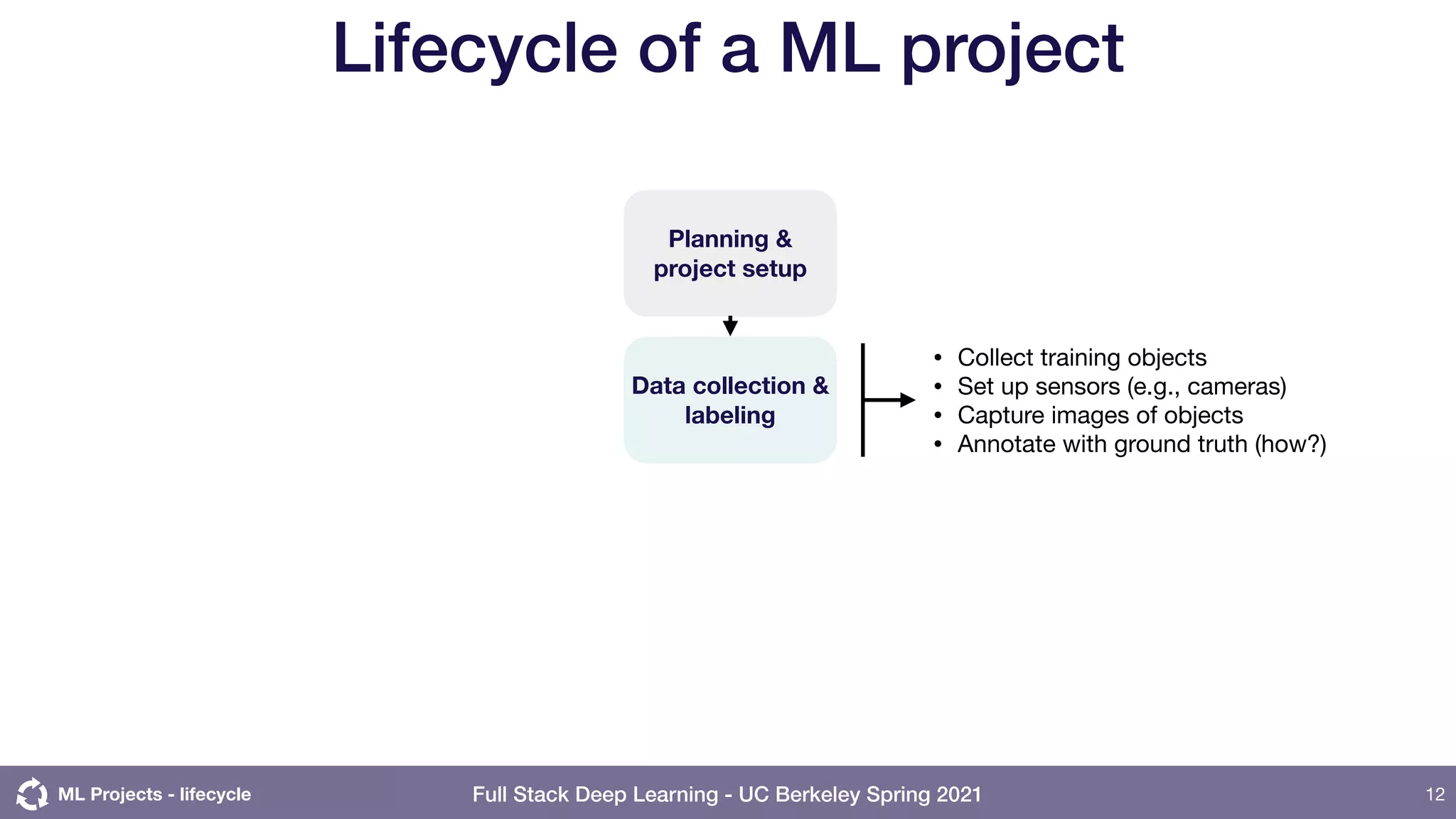 Lifecycle of a ML project

Planning & project setup

Data collection & labeling

• Collect training objects
• Set up sensors (e.g., cameras)
• Capture images of objects
• Annotate with ground truth (how?)

ML Projects - lifecycle

Full Stack Deep Learning - UC Berkeley Spring 2021

12